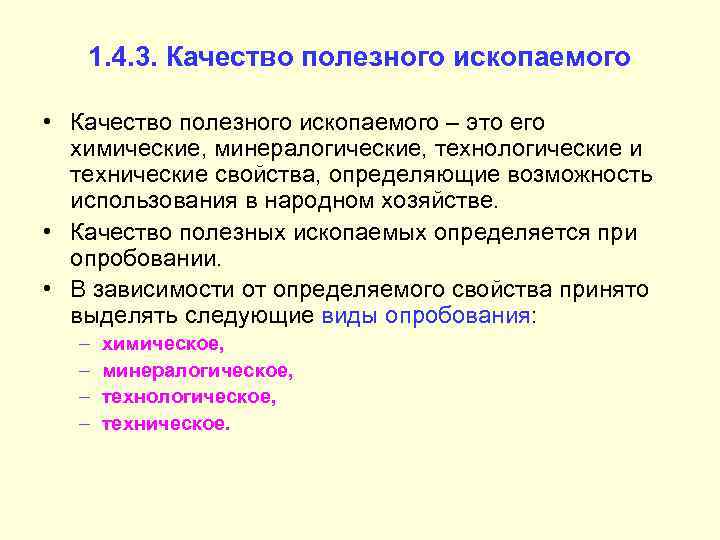 1.4.3. Качество полезного ископаемого

• Качество полезного ископаемого – это его химические, минералогические, технологические и технические свойства, определяющие возможность использования в народном хозяйстве.

• Качество полезных ископаемых определяется при опробовании.

• В зависимости от определяемого свойства принято выделять следующие виды опробования:
– химическое,
– минералогическое,
– технологическое,
– техническое.